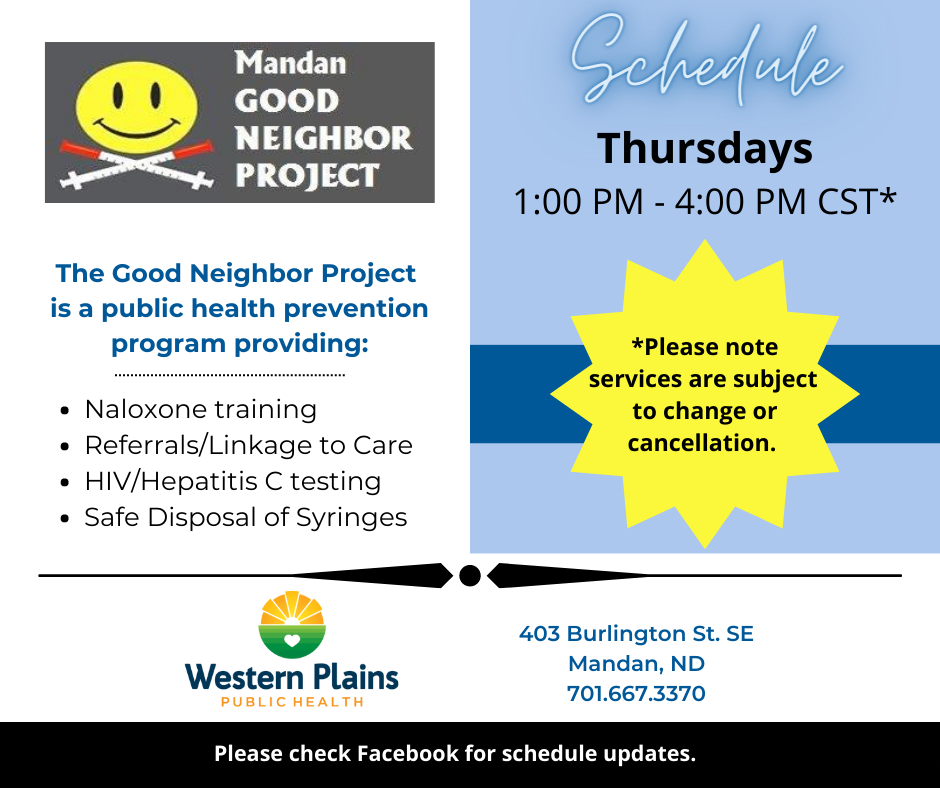 Mandan
GOOD
NEIGHBOR
PROJECT

The Good Neighbor Project is a public health prevention program providing:

- Naloxone training
- Referrals/Linkage to Care
- HIV/Hepatitis C testing
- Safe Disposal of Syringes

Schedule

Thursdays

1:00 PM - 4:00 PM CST*

*Please note services are subject to change or cancellation.

Western Plains
PUBLIC HEALTH

403 Burlington St. SE
Mandan, ND
701.667.3370

Please check Facebook for schedule updates.